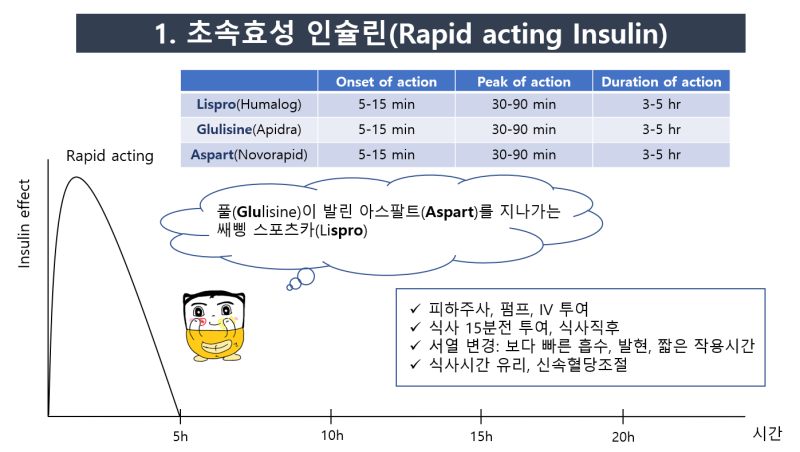 1. 초속효성 인슐린(Rapid acting Insulin)

| | Onset of action | Peak of action | Duration of action |
|---|---|---|---|
| Lispro(Humalog) | 5-15 min | 30-90 min | 3-5 hr |
| Glulisine(Apidra) | 5-15 min | 30-90 min | 3-5 hr |
| Aspart(Novorapid) | 5-15 min | 30-90 min | 3-5 hr |

Rapid acting

Insulin effect

풀(Glulisine)이 발린 아스팔트(Aspart)를 지나가는 쌔삥 스포츠카(Lispro)

✓ 피하주사, 펌프, IV 투여
✓ 식사 15분전 투여, 식사직후
✓ 서열 변경: 보다 빠른 흡수, 발현, 짧은 작용시간
✓ 식사시간 유리, 신속혈당조절

5h
10h
15h
20h
시간